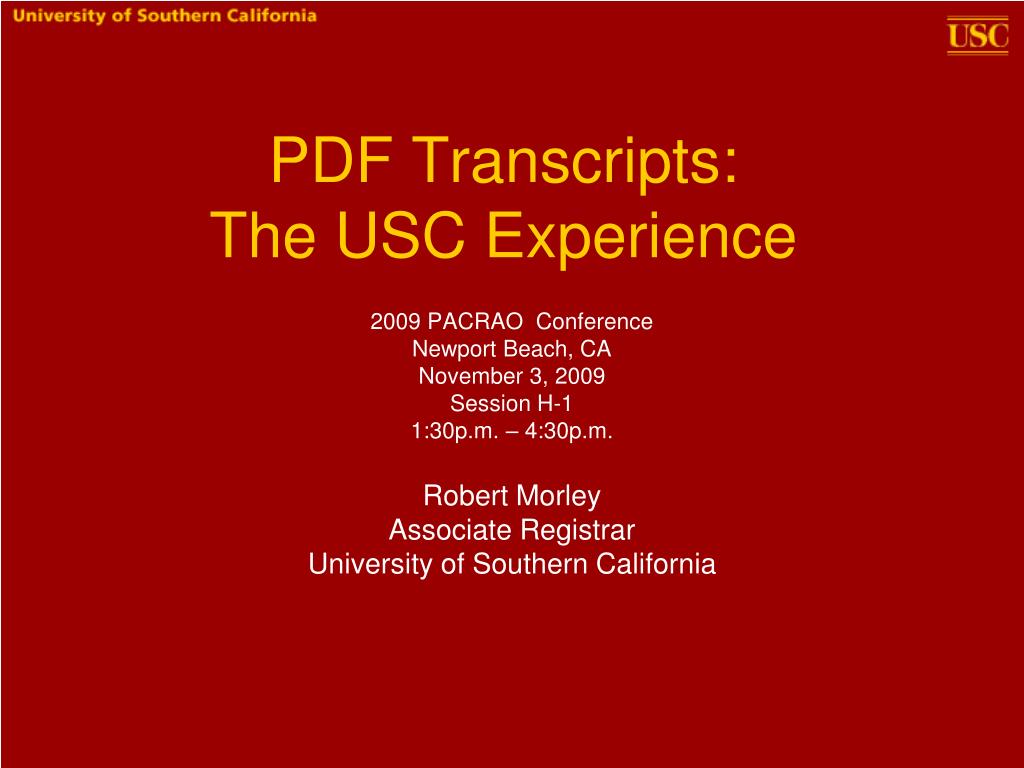 University of Southern California

USC

PDF Transcripts:
The USC Experience

2009 PACRAO Conference
Newport Beach, CA
November 3, 2009
Session H-1
1:30p.m. – 4:30p.m.

Robert Morley
Associate Registrar
University of Southern California